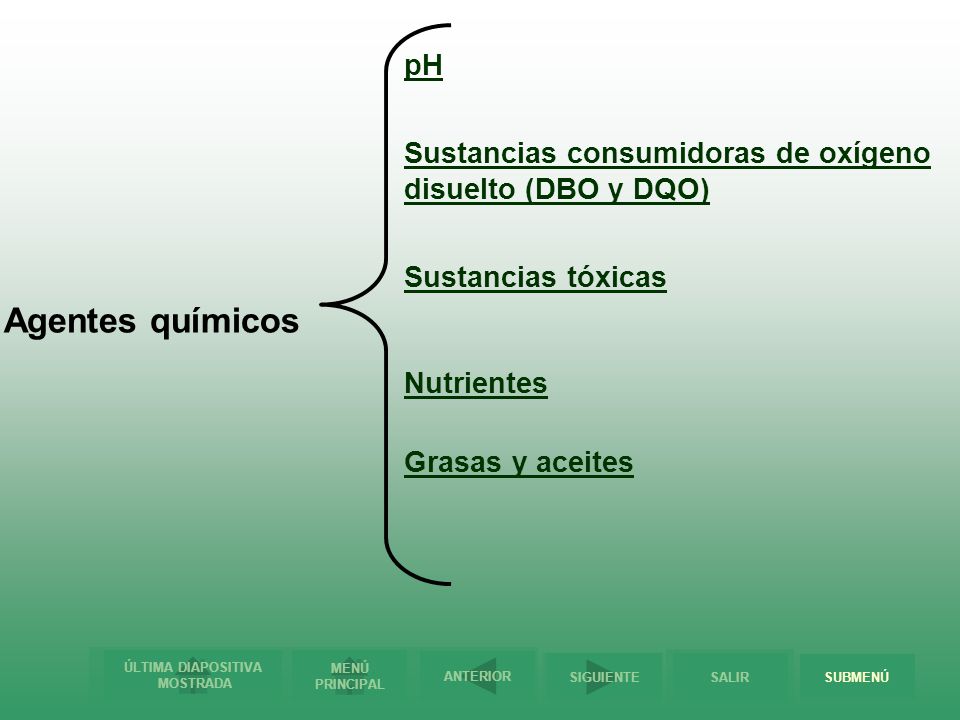 Agentes químicos

pH

Sustancias consumidoras de oxígeno disuelto (DBO y DQO)

Sustancias tóxicas

Nutrientes

Grasas y aceites

ÚLTIMA DIAPOSITIVA MOSTRADA

MENÚ PRINCIPAL

ANTERIOR

SIGUIENTE

SALIR

SUBMENÚ